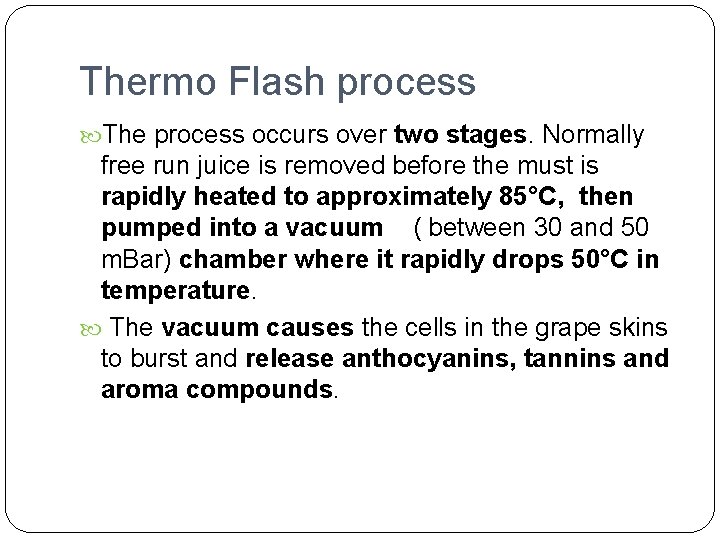 Thermo Flash process

The process occurs over two stages. Normally free run juice is removed before the must is rapidly heated to approximately 85°C, then pumped into a vacuum ( between 30 and 50 mBar) chamber where it rapidly drops 50°C in temperature.

The vacuum causes the cells in the grape skins to burst and release anthocyanins, tannins and aroma compounds.